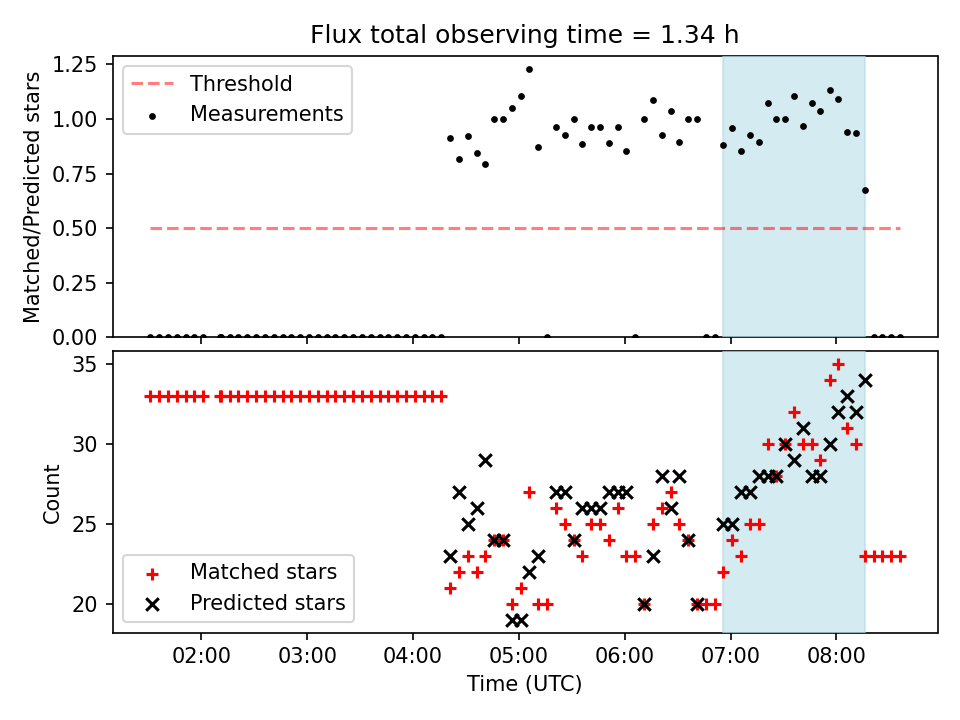 Flux total observing time = 1.34 h

Matched/Predicted stars

1.25
1.00
0.75
0.50
0.25
0.00

Threshold
Measurements

Count

35
30
25
20

Matched stars
Predicted stars

02:00 03:00 04:00 05:00 06:00 07:00 08:00

Time (UTC)